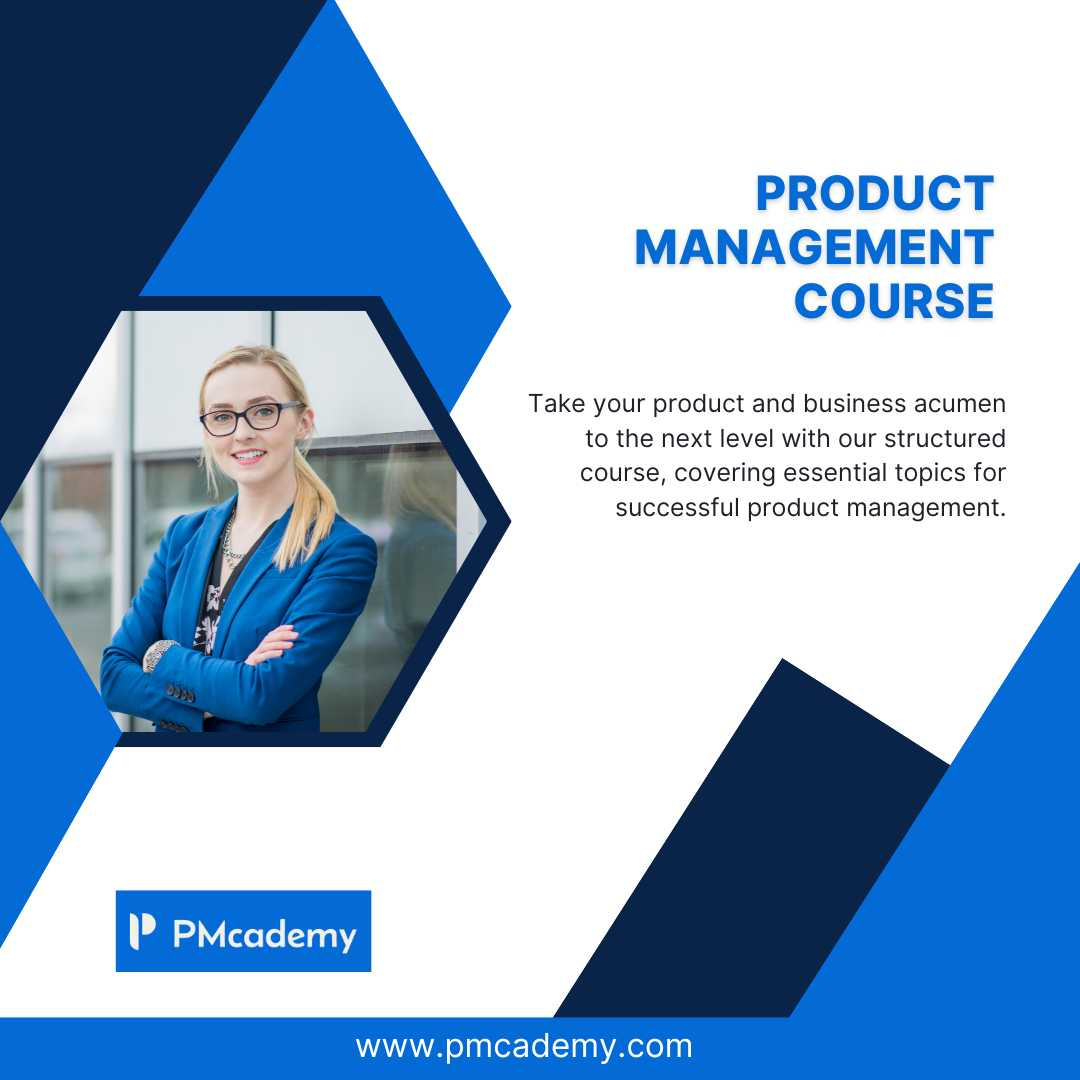 PRODUCT MANAGEMENT COURSE

Take your product and business acumen to the next level with our structured course, covering essential topics for successful product management.

PMcademy

www.pmcademy.com